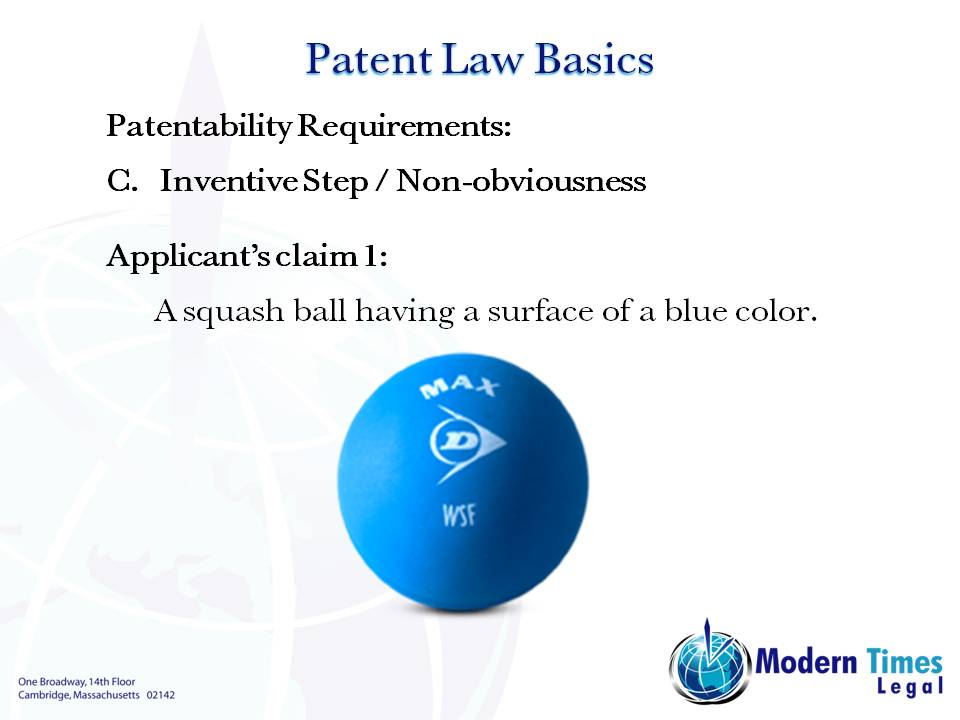 Patent Law Basics

Patentability Requirements:

C. Inventive Step / Non-obviousness

Applicant's claim 1:

A squash ball having a surface of a blue color.

MAX
D
WSF

One Broadway, 14th Floor
Cambridge, Massachusetts 02142

Modern Times
Legal